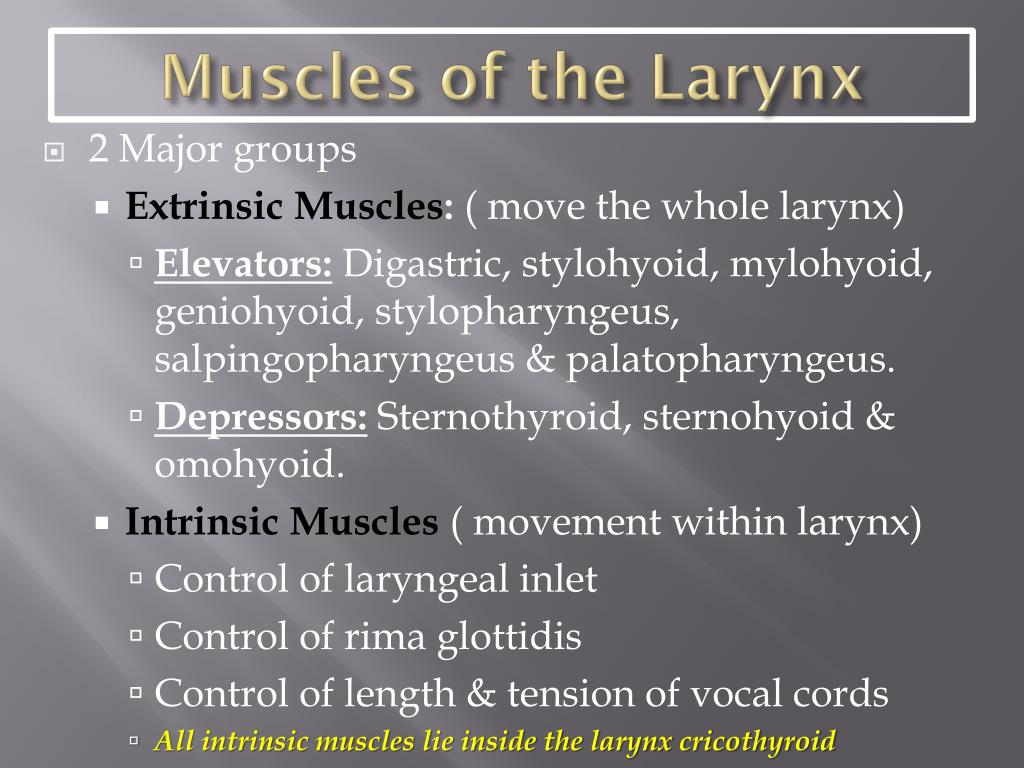 Muscles of the Larynx

2 Major groups

Extrinsic Muscles: ( move the whole larynx)

Elevators: Digastric, stylohyoid, mylohyoid, geniohyoid, stylopharyngeus, salpingopharyngeus & palatopharyngeus.

Depressors: Sternothyroid, sternohyoid & omohyoid.

Intrinsic Muscles ( movement within larynx)

Control of laryngeal inlet

Control of rima glottidis

Control of length & tension of vocal cords

All intrinsic muscles lie inside the larynx cricothyroid